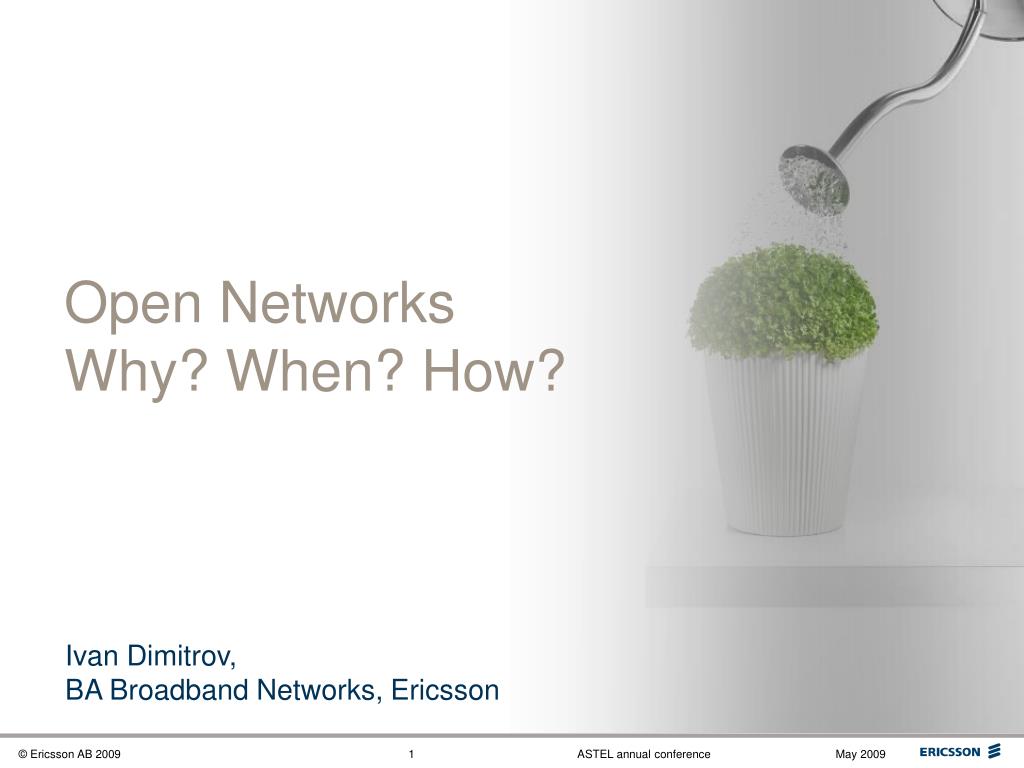 Open Networks
Why? When? How?

Ivan Dimitrov,
BA Broadband Networks, Ericsson

© Ericsson AB 2009 1 ASTEL annual conference May 2009 ERICSSON